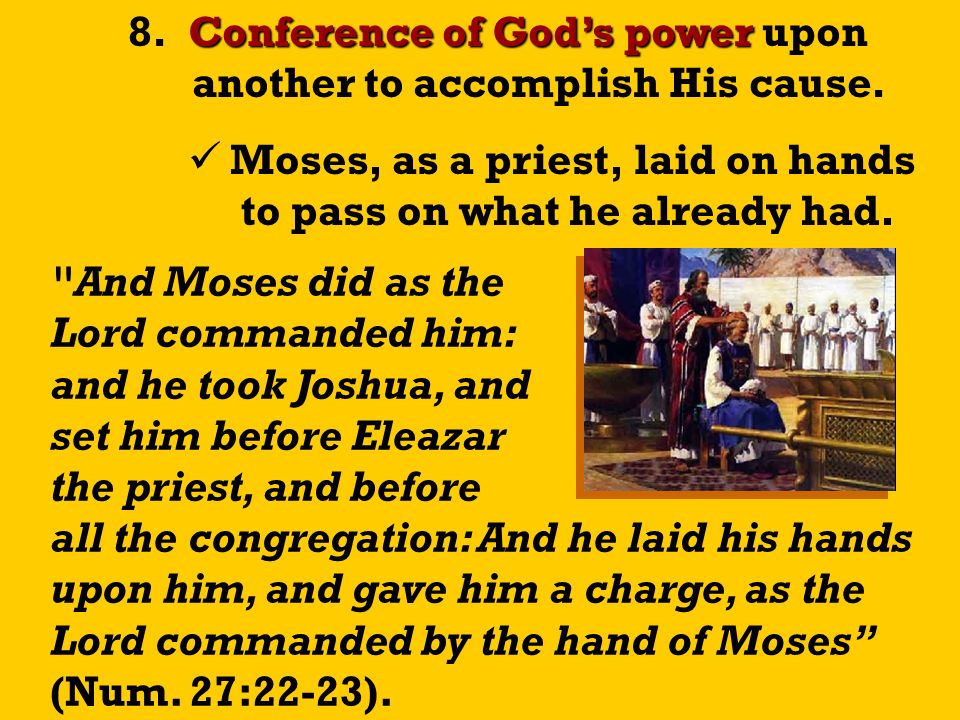 8. Conference of God's power upon another to accomplish His cause.

✓ Moses, as a priest, laid on hands to pass on what he already had.

"And Moses did as the Lord commanded him: and he took Joshua, and set him before Eleazar the priest, and before all the congregation: And he laid his hands upon him, and gave him a charge, as the Lord commanded by the hand of Moses" (Num. 27:22-23).